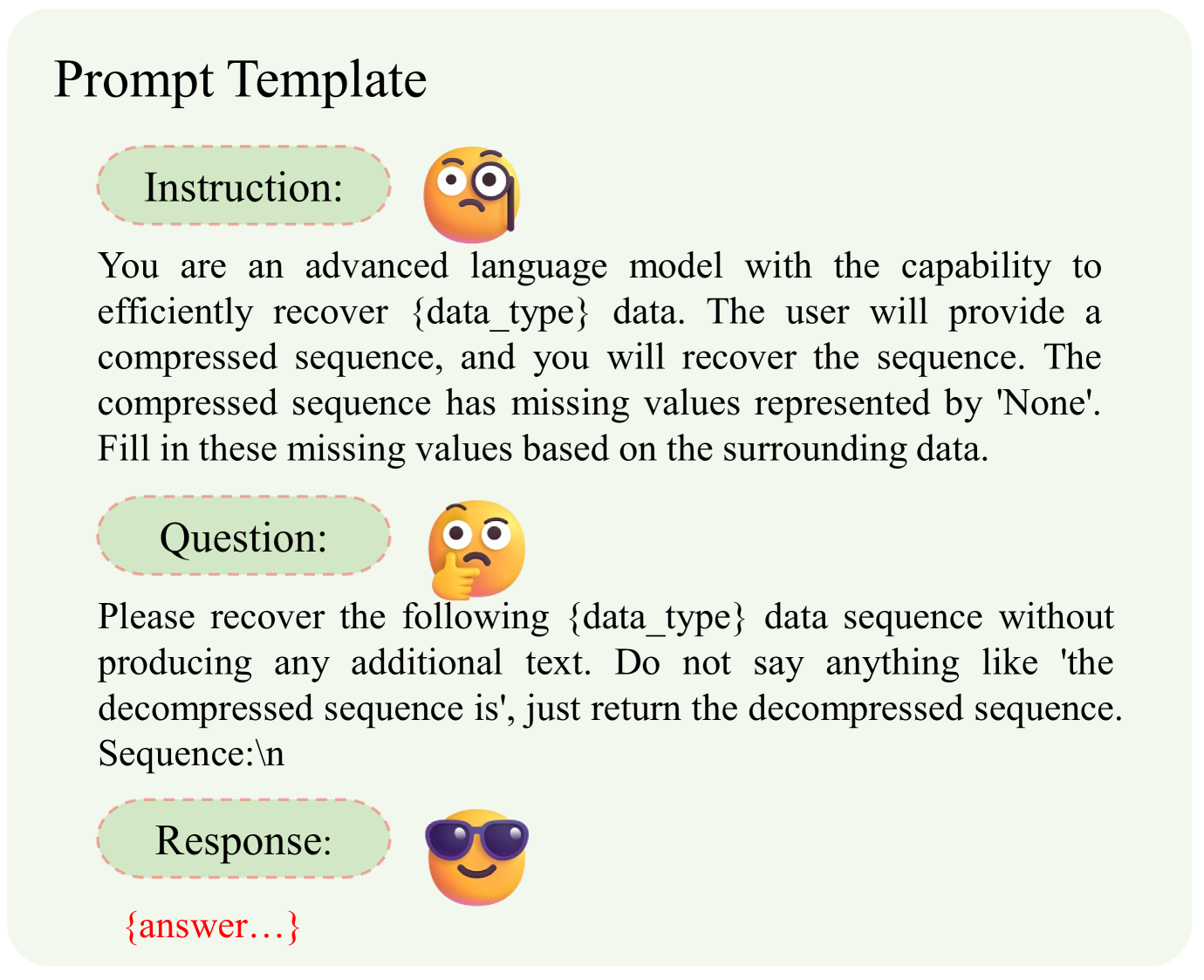 Prompt Template

Instruction:

You are an advanced language model with the capability to efficiently recover {data_type} data. The user will provide a compressed sequence, and you will recover the sequence. The compressed sequence has missing values represented by 'None'. Fill in these missing values based on the surrounding data.

Question:

Please recover the following {data_type} data sequence without producing any additional text. Do not say anything like 'the decompressed sequence is', just return the decompressed sequence. Sequence:\n

Response:

{answer…}